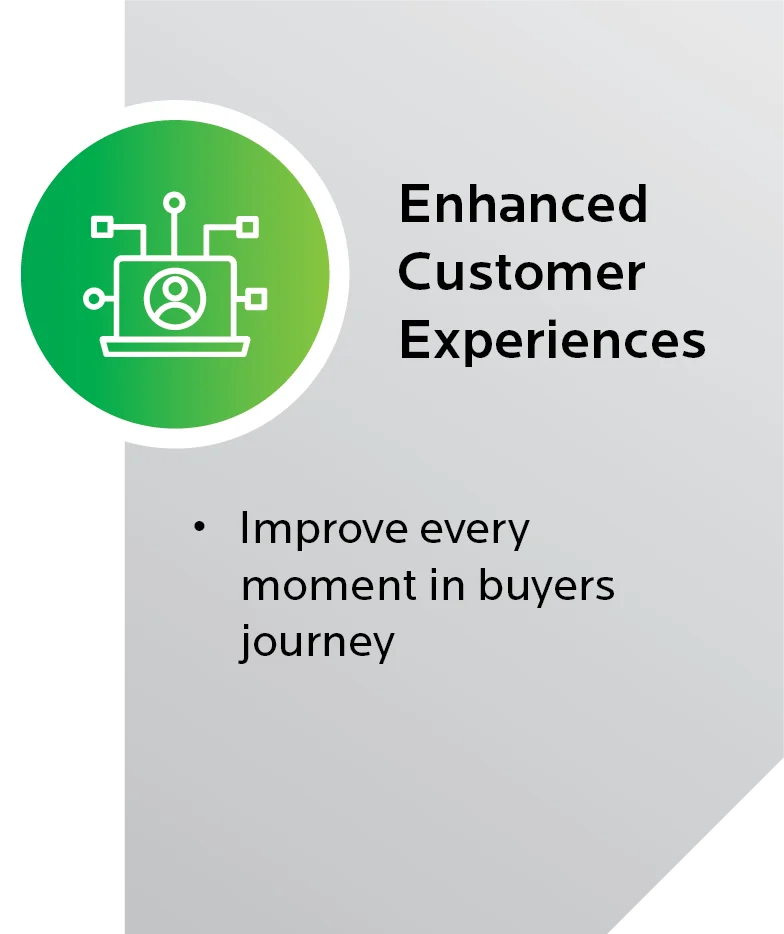 Enhanced Customer Experiences

• Improve every moment in buyers journey